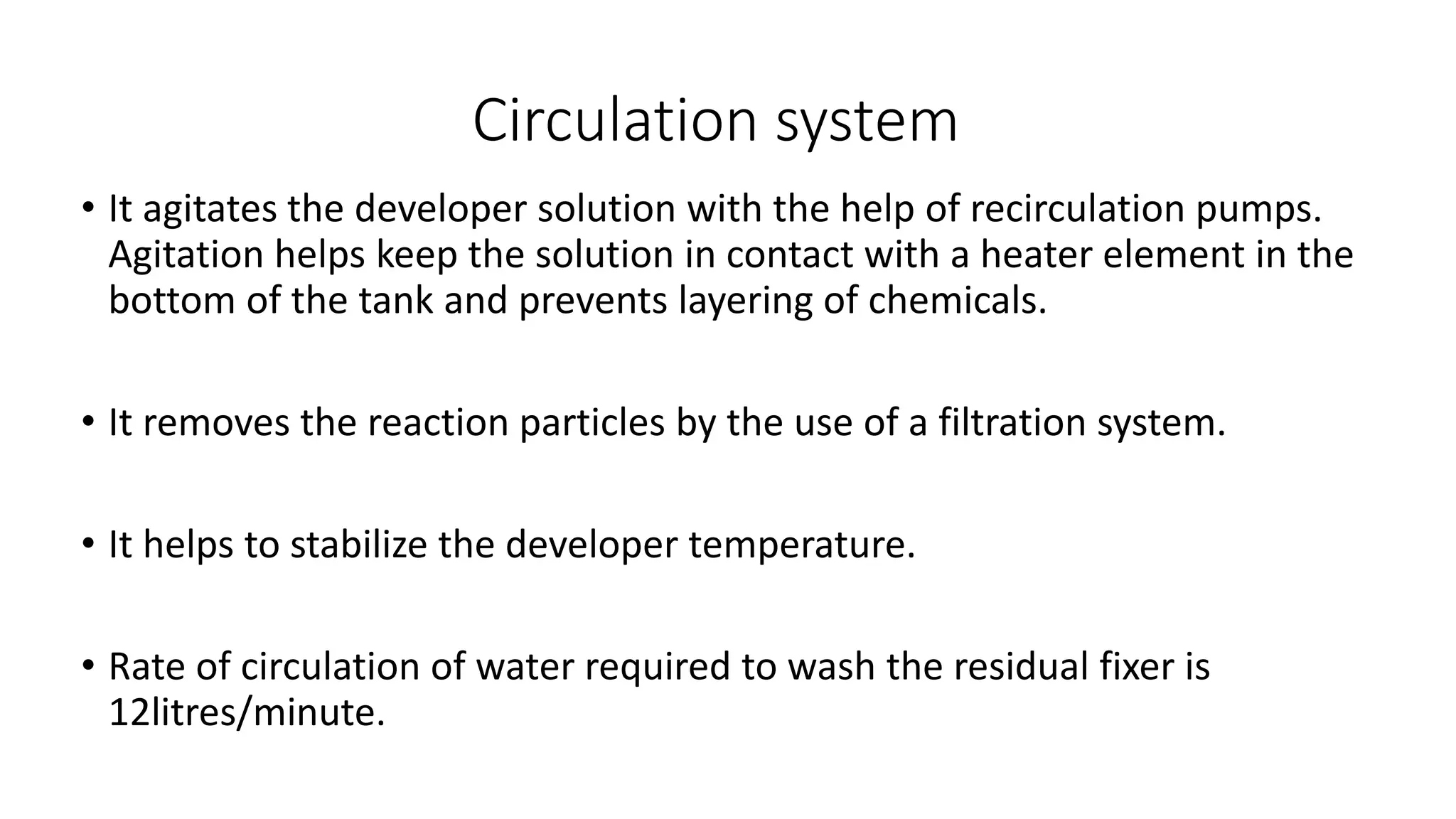 Circulation system

• It agitates the developer solution with the help of recirculation pumps. Agitation helps keep the solution in contact with a heater element in the bottom of the tank and prevents layering of chemicals.

• It removes the reaction particles by the use of a filtration system.

• It helps to stabilize the developer temperature.

• Rate of circulation of water required to wash the residual fixer is 12litres/minute.